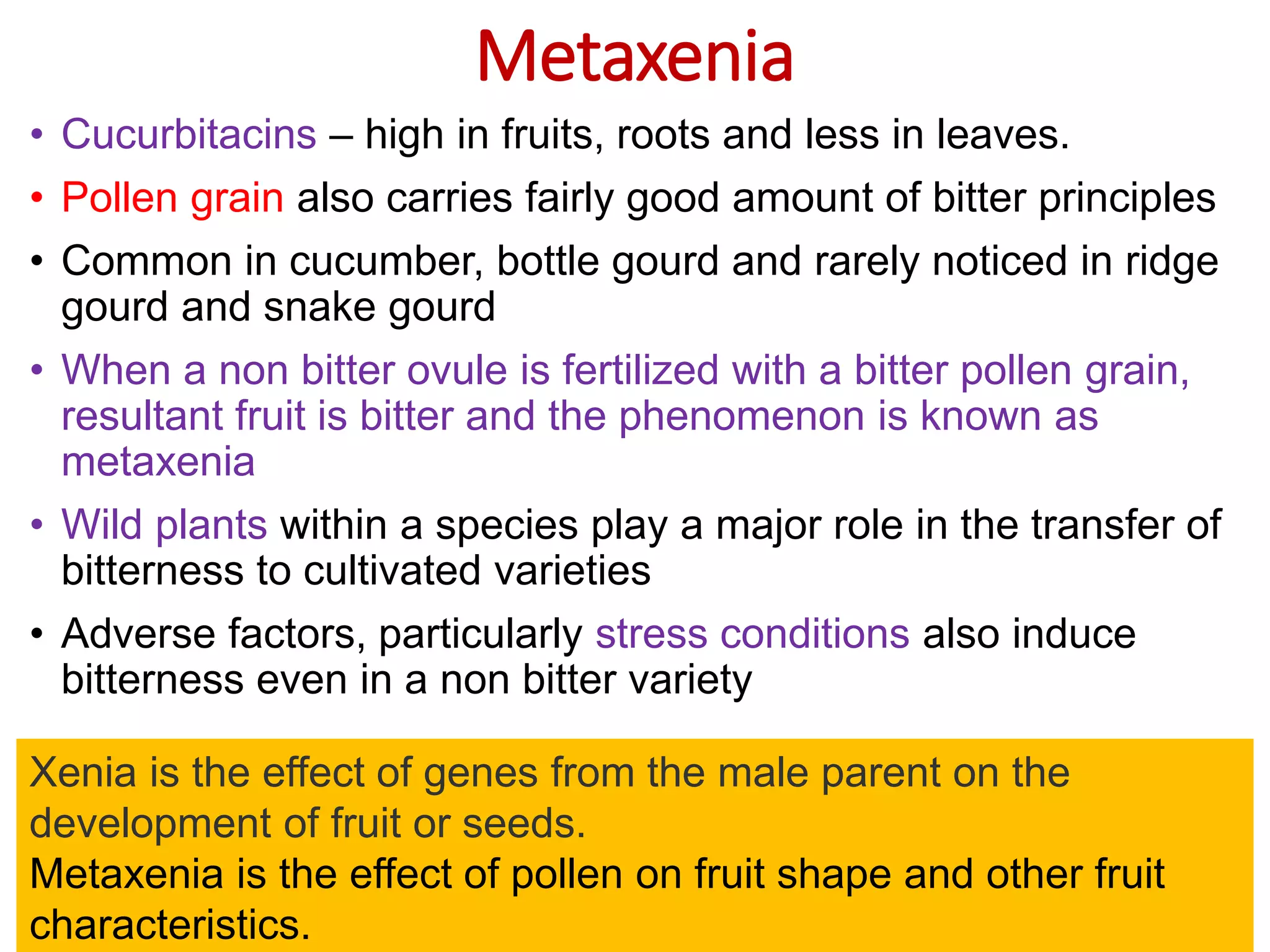 Metaxenia

• Cucurbitacins – high in fruits, roots and less in leaves.
• Pollen grain also carries fairly good amount of bitter principles
• Common in cucumber, bottle gourd and rarely noticed in ridge gourd and snake gourd
• When a non bitter ovule is fertilized with a bitter pollen grain, resultant fruit is bitter and the phenomenon is known as metaxenia
• Wild plants within a species play a major role in the transfer of bitterness to cultivated varieties
• Adverse factors, particularly stress conditions also induce bitterness even in a non bitter variety

Xenia is the effect of genes from the male parent on the development of fruit or seeds.
Metaxenia is the effect of pollen on fruit shape and other fruit characteristics.